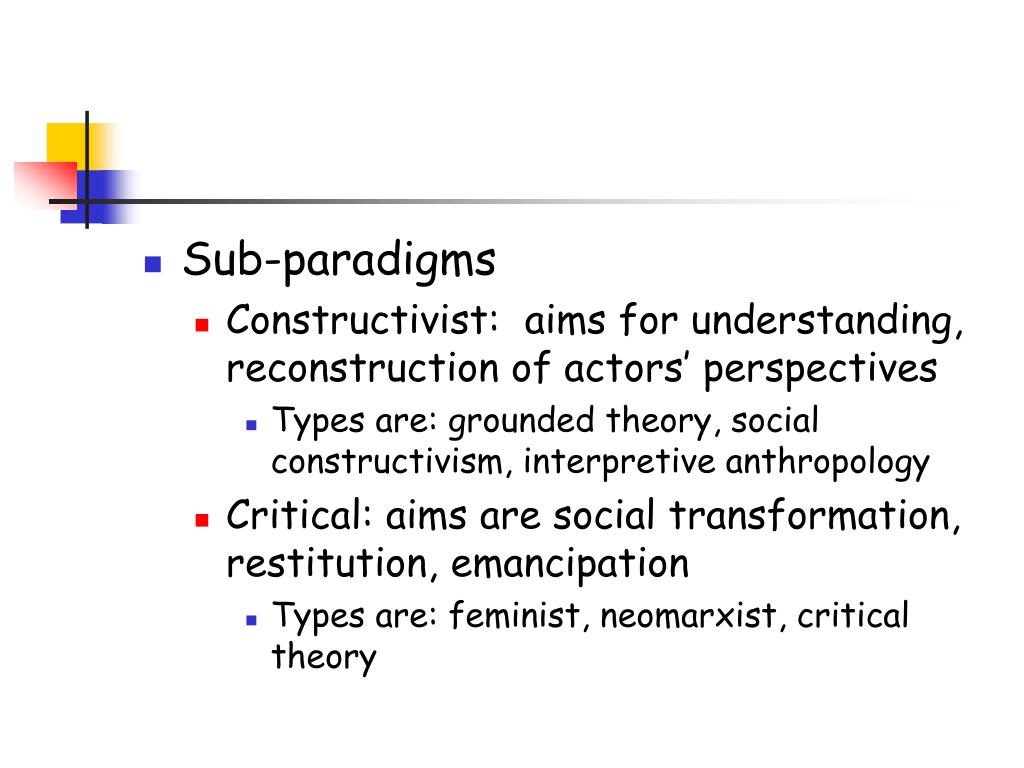 Sub-paradigms

Constructivist: aims for understanding, reconstruction of actors’ perspectives

Types are: grounded theory, social constructivism, interpretive anthropology

Critical: aims are social transformation, restitution, emancipation

Types are: feminist, neomarxist, critical theory